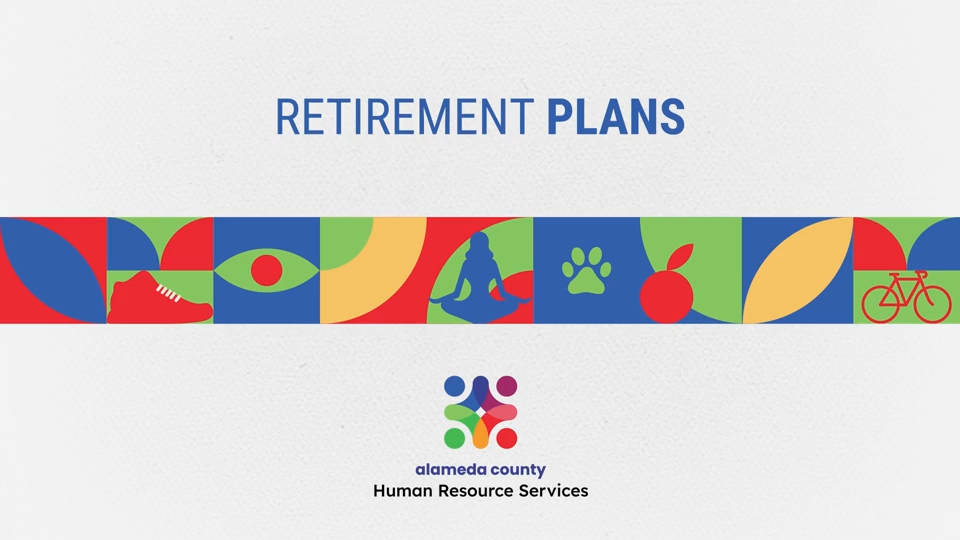 RETIREMENT PLANS

alameda county
Human Resource Services